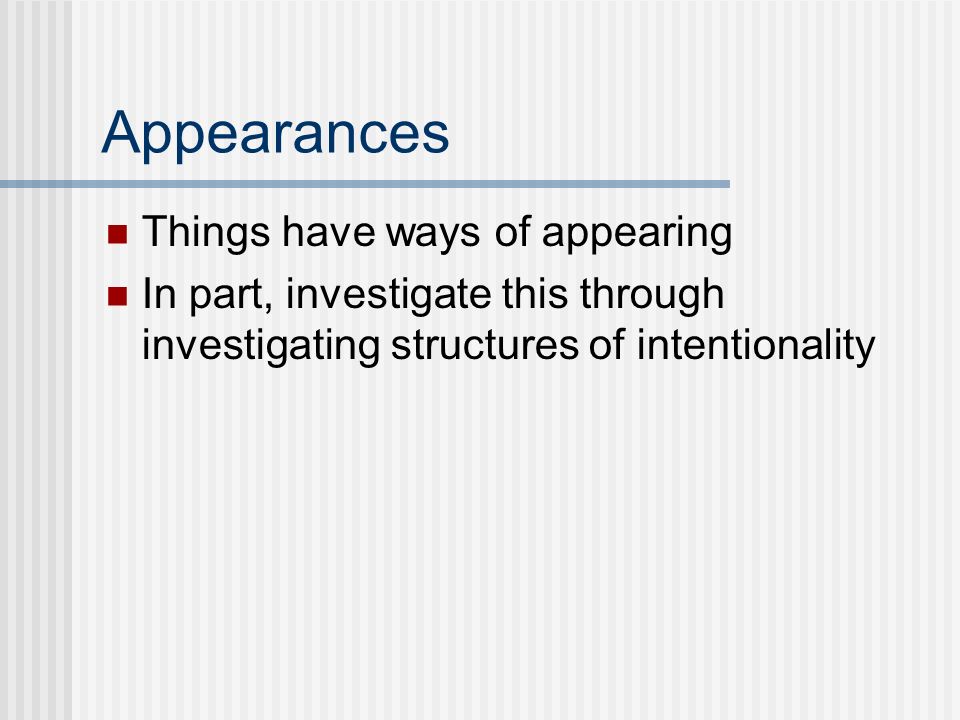 Appearances

- Things have ways of appearing
- In part, investigate this through investigating structures of intentionality